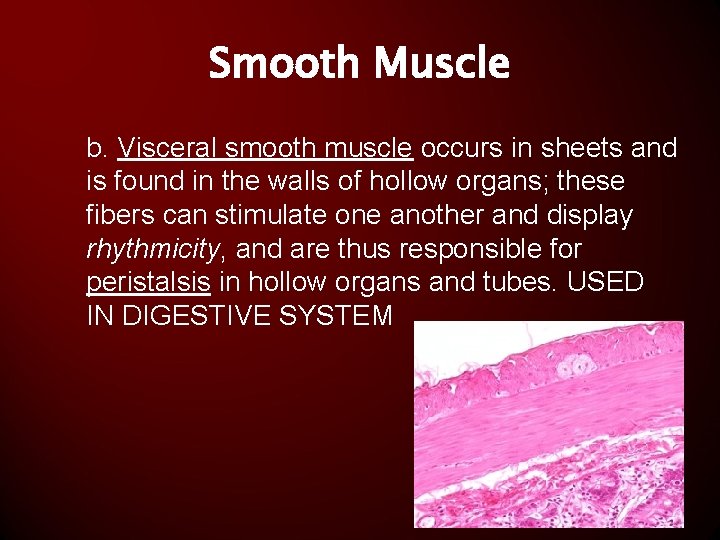 Smooth Muscle

b. Visceral smooth muscle occurs in sheets and is found in the walls of hollow organs; these fibers can stimulate one another and display rhythmicity, and are thus responsible for peristalsis in hollow organs and tubes. USED IN DIGESTIVE SYSTEM